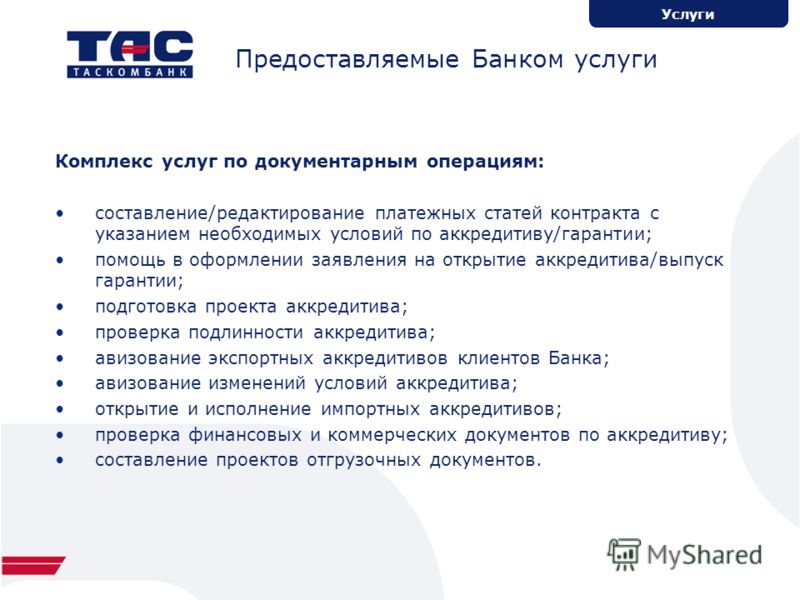 Услуги

ТАС
ТАСКОМБАНК

Предоставляемые Банком услуги

Комплекс услуг по документарным операциям:

• составление/редактирование платежных статей контракта с указанием необходимых условий по аккредитиву/гарантии;
• помощь в оформлении заявления на открытие аккредитива/выпуск гарантии;
• подготовка проекта аккредитива;
• проверка подлинности аккредитива;
• авизование экспортных аккредитивов клиентов Банка;
• авизование изменений условий аккредитива;
• открытие и исполнение импортных аккредитивов;
• проверка финансовых и коммерческих документов по аккредитиву;
• составление проектов отгрузочных документов.

MyShared